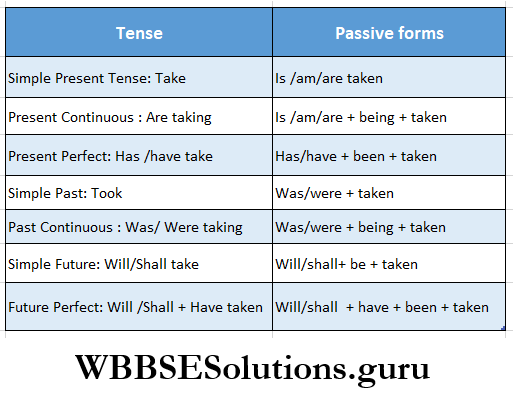 | Tense | Passive forms |
|---|---|
| Simple Present Tense: Take | Is /am/are taken |
| Present Continuous : Are taking | Is /am/are + being + taken |
| Present Perfect: Has /have take | Has/have + been + taken |
| Simple Past: Took | Was/were + taken |
| Past Continuous : Was/ Were taking | Was/were + being + taken |
| Simple Future: Will/Shall take | Will/shall+ be + taken |
| Future Perfect: Will /Shall + Have taken | Will/shall + have + been + taken |

WBBSESolutions.guru